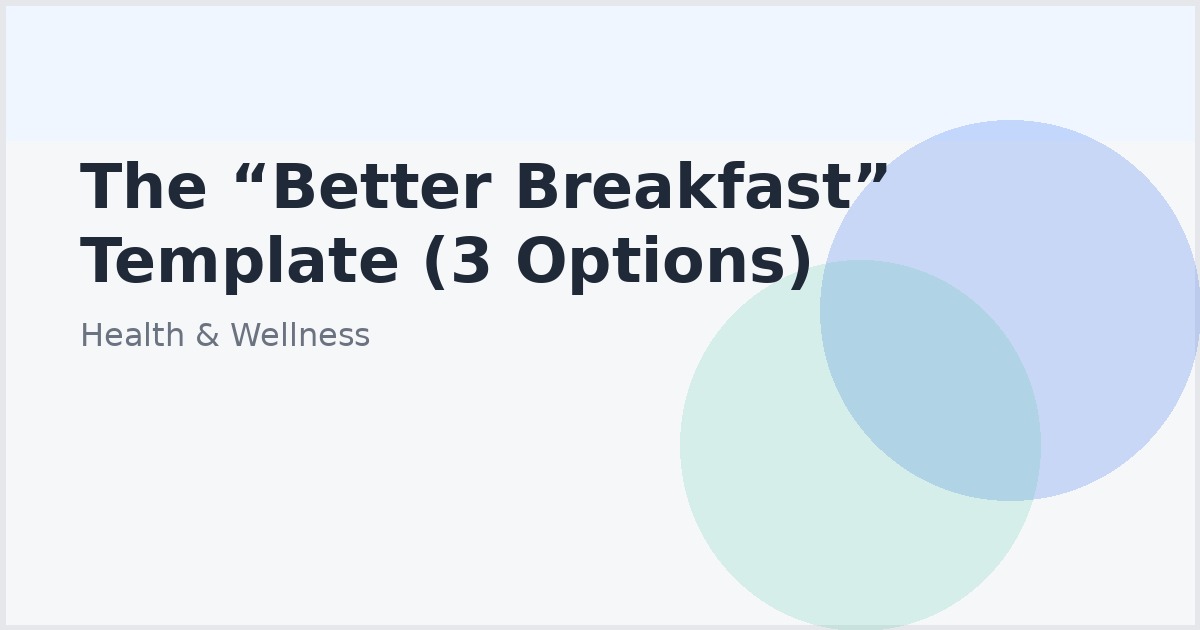 The “Better Breakfast” Template (3 Options)

Health & Wellness